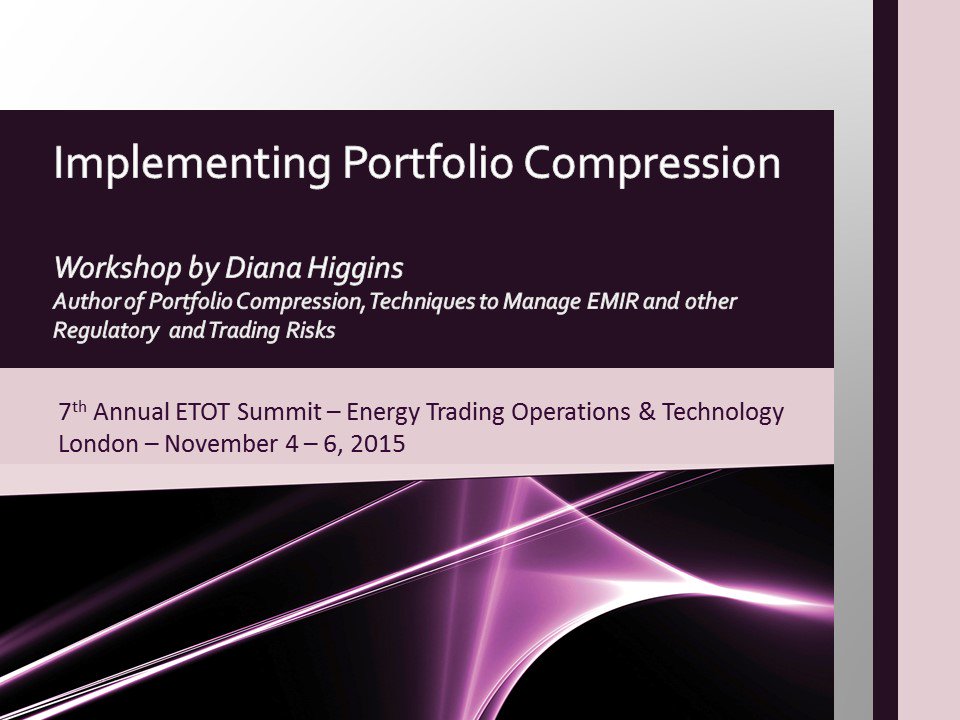 Implementing Portfolio Compression

Workshop by Diana Higgins
Author of Portfolio Compression, Techniques to Manage EMIR and other Regulatory and Trading Risks

7$^{th}$ Annual ETOT Summit – Energy Trading Operations & Technology
London – November 4 – 6, 2015